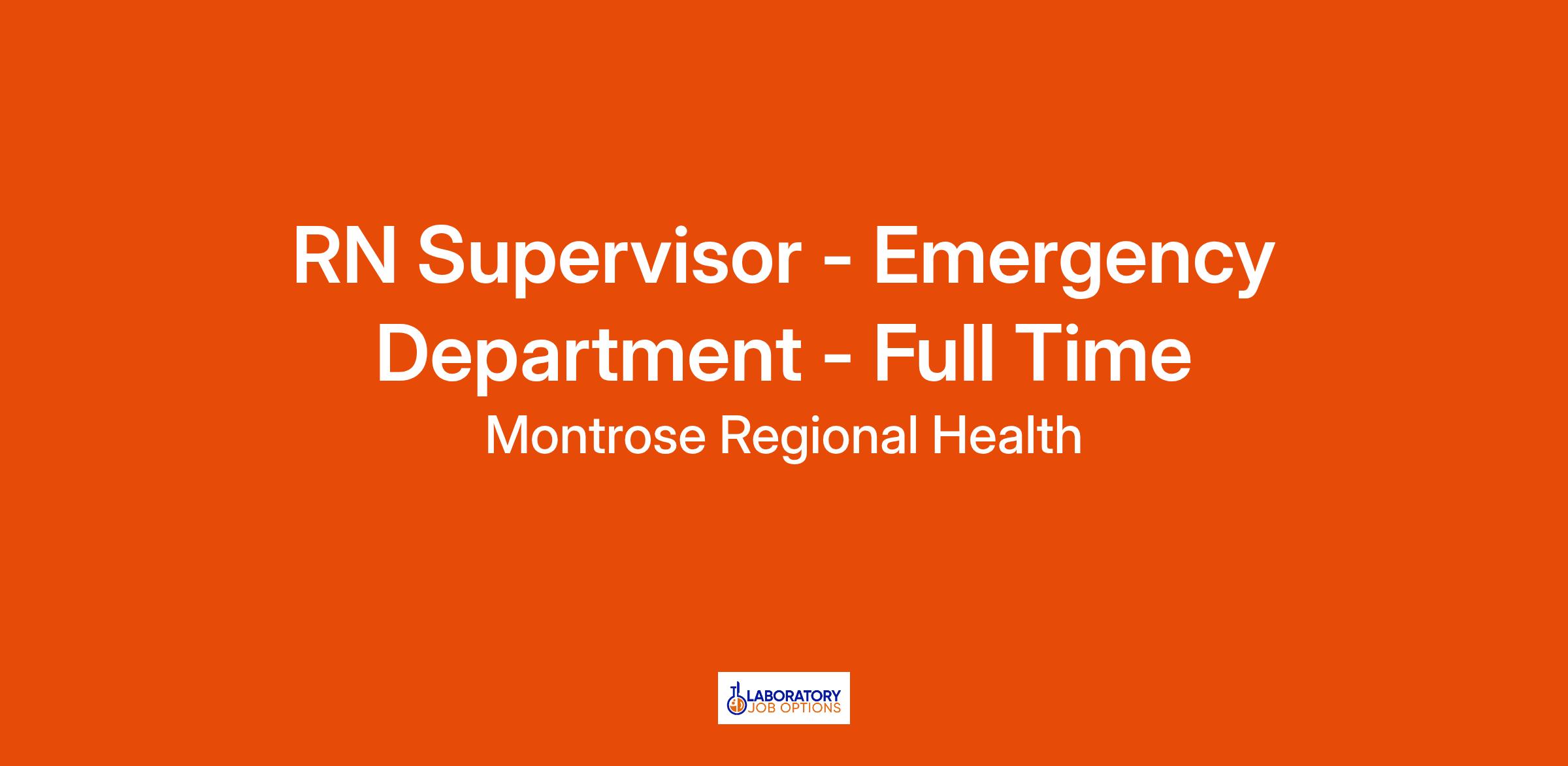 RN Supervisor - Emergency Department - Full Time

Montrose Regional Health

LABORATORY
JOB OPTIONS